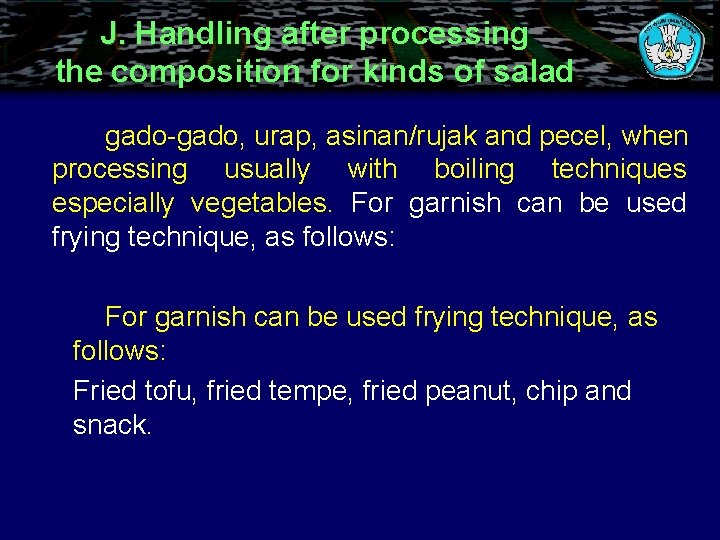 J. Handling after processing the composition for kinds of salad

gado-gado, urap, asinan/rujak and pecel, when processing usually with boiling techniques especially vegetables. For garnish can be used frying technique, as follows:

For garnish can be used frying technique, as follows:

Fried tofu, fried tempe, fried peanut, chip and snack.